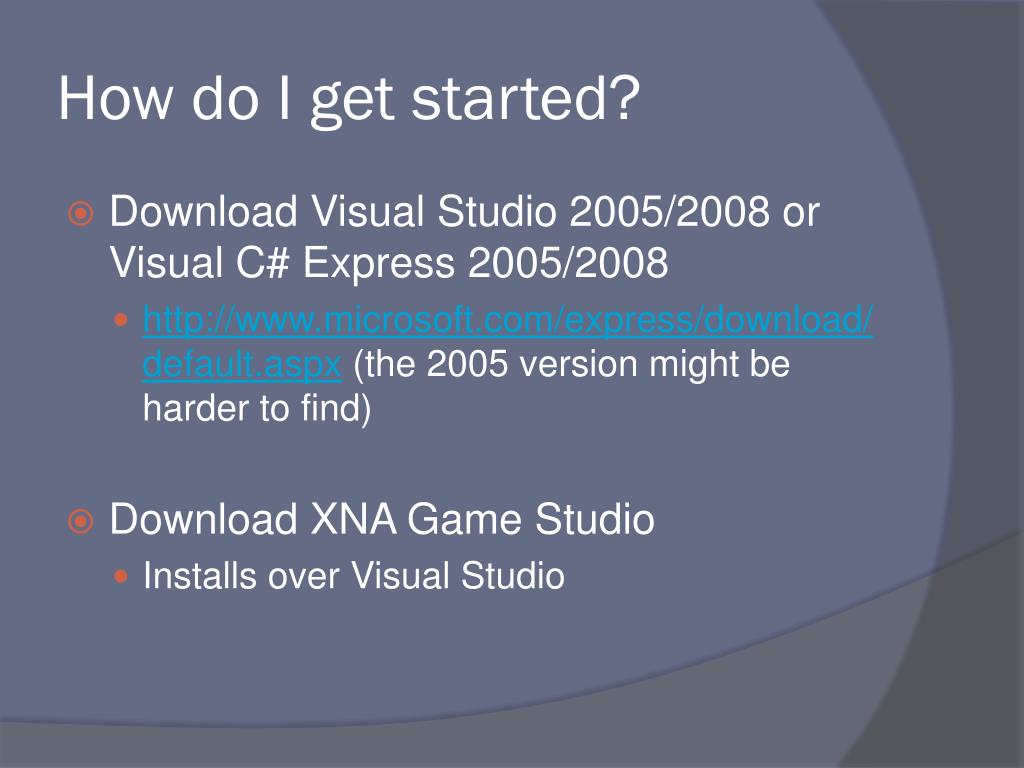 How do I get started?

Download Visual Studio 2005/2008 or Visual C# Express 2005/2008

http://www.microsoft.com/express/download/default.aspx (the 2005 version might be harder to find)

Download XNA Game Studio

Installs over Visual Studio